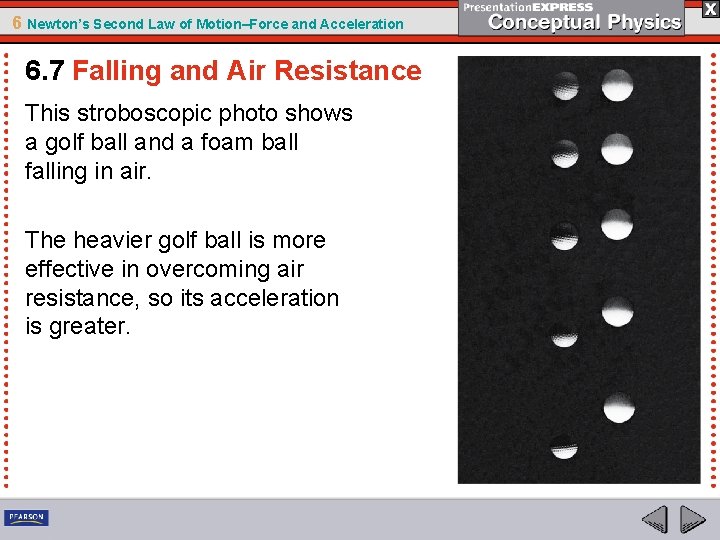 6 Newton's Second Law of Motion–Force and Acceleration

PresentationEXPRESS
Conceptual Physics

X

6.7 Falling and Air Resistance

This stroboscopic photo shows a golf ball and a foam ball falling in air.

The heavier golf ball is more effective in overcoming air resistance, so its acceleration is greater.

PEARSON